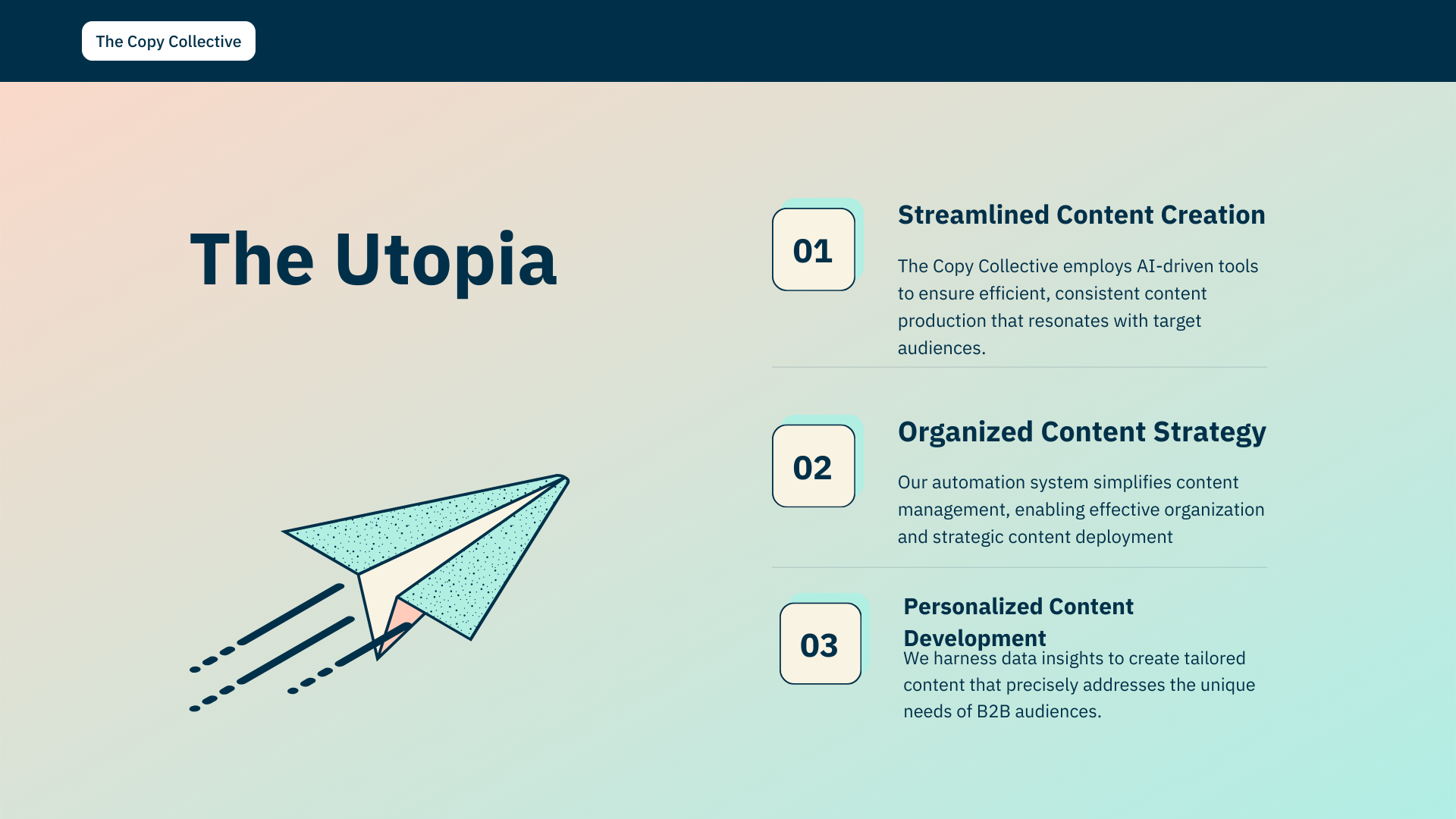 The Copy Collective

The Utopia

01

Streamlined Content Creation

The Copy Collective employs AI-driven tools to ensure efficient, consistent content production that resonates with target audiences.

02

Organized Content Strategy

Our automation system simplifies content management, enabling effective organization and strategic content deployment

03

Personalized Content Development

We harness data insights to create tailored content that precisely addresses the unique needs of B2B audiences.